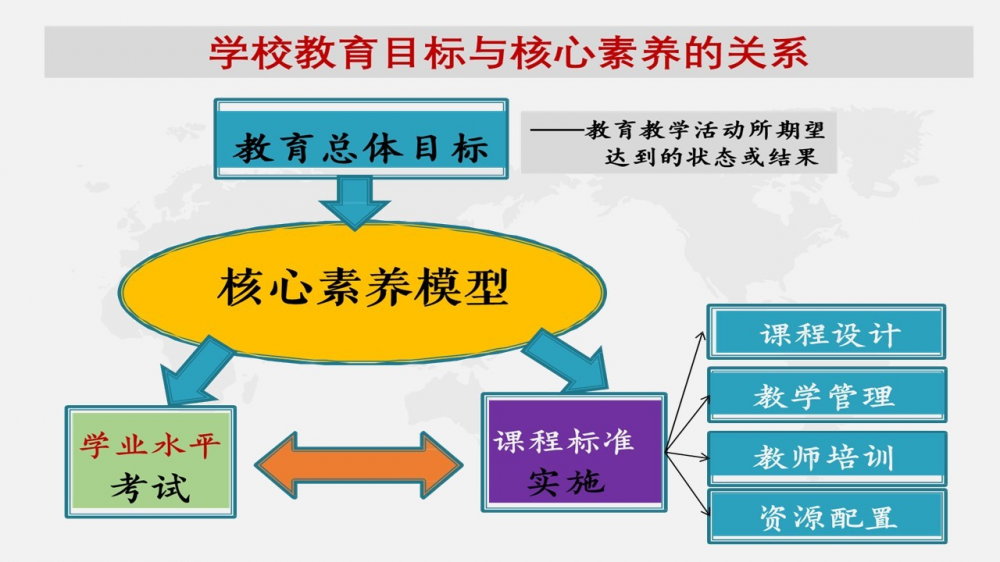 学校教育目标与核心素养的关系

教育总体目标

——教育教学活动所期望达到的状态或结果

核心素养模型

学业水平考试

课程标准实施

课程设计

教学管理

教师培训

资源配置